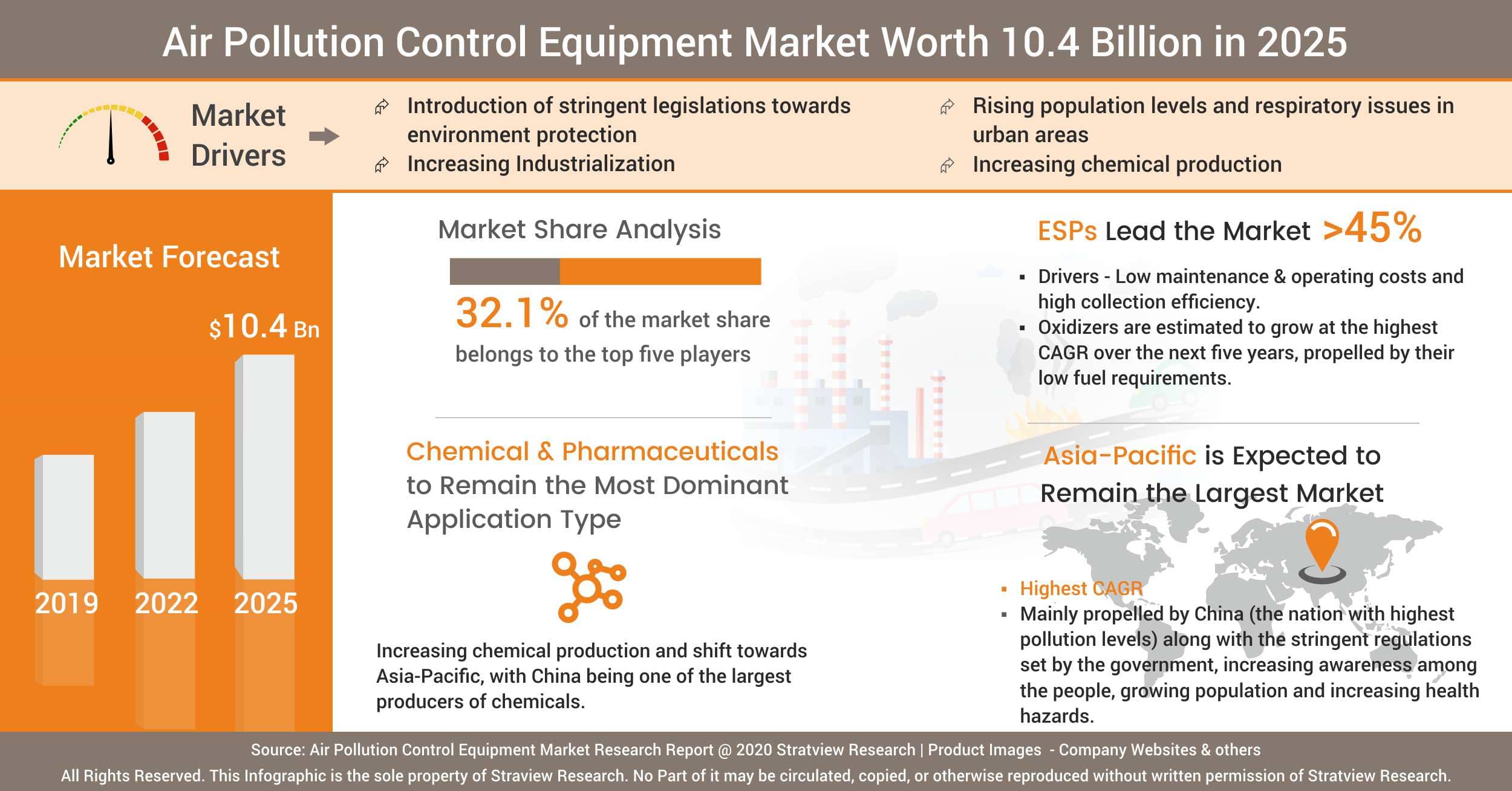 Air Pollution Control Equipment Market Worth 10.4 Billion in 2025

Market Drivers

Introduction of stringent legislations towards environment protection

Increasing Industrialization

Rising population levels and respiratory issues in urban areas

Increasing chemical production

Market Forecast

$10.4 Bn

2019

2022

2025

Market Share Analysis

32.1% of the market share belongs to the top five players

Chemical & Pharmaceuticals to Remain the Most Dominant Application Type

Increasing chemical production and shift towards Asia-Pacific, with China being one of the largest producers of chemicals.

ESPs Lead the Market >45%

▪ Drivers - Low maintenance & operating costs and high collection efficiency.

▪ Oxidizers are estimated to grow at the highest CAGR over the next five years, propelled by their low fuel requirements.

Asia-Pacific is Expected to Remain the Largest Market

▪ Highest CAGR

▪ Mainly propelled by China (the nation with highest pollution levels) along with the stringent regulations set by the government, increasing awareness among the people, growing population and increasing health hazards.

Source: Air Pollution Control Equipment Market Research Report @ 2020 Stratview Research | Product Images - Company Websites & others

All Rights Reserved. This Infographic is the sole property of Straview Research. No Part of it may be circulated, copied, or otherwise reproduced without written permission of Stratview Research.